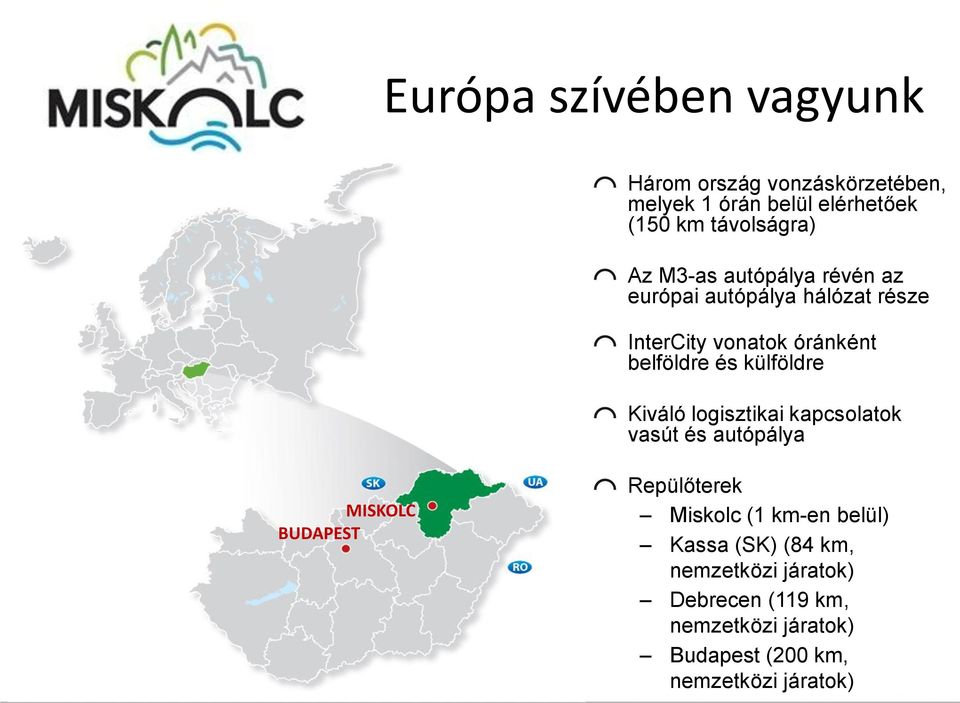 MISKOLC

Európa szívében vagyunk

Három ország vonzáskörzetében, melyek 1 órán belül elérhetőek (150 km távolságra)

Az M3-as autópálya révén az európai autópálya hálózat része

InterCity vonatok óránként belföldre és külföldre

Kiváló logisztikai kapcsolatok vasút és autópálya

Repülőterek
– Miskolc (1 km-en belül)
– Kassa (SK) (84 km, nemzetközi járatok)
– Debrecen (119 km, nemzetközi járatok)
– Budapest (200 km, nemzetközi járatok)

SK
UA
RO
MISKOLC
BUDAPEST